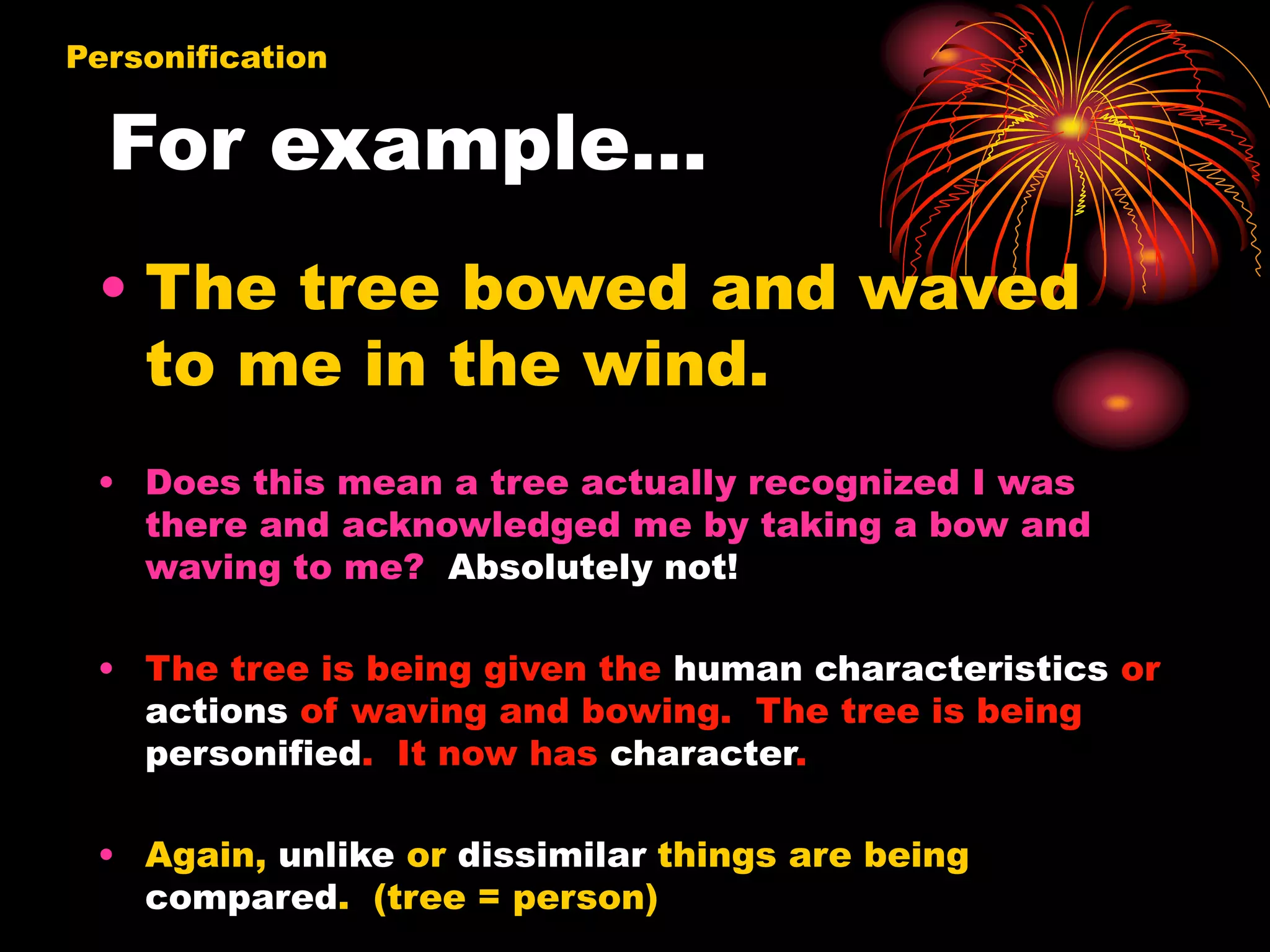 Personification

For example…

• The tree bowed and waved to me in the wind.

• Does this mean a tree actually recognized I was there and acknowledged me by taking a bow and waving to me? Absolutely not!

• The tree is being given the human characteristics or actions of waving and bowing. The tree is being personified. It now has character.

• Again, unlike or dissimilar things are being compared. (tree = person)